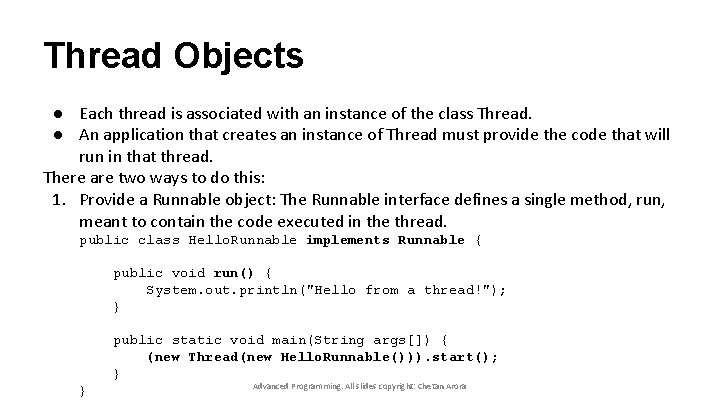 Thread Objects

● Each thread is associated with an instance of the class Thread.
● An application that creates an instance of Thread must provide the code that will run in that thread.

There are two ways to do this:

1. Provide a Runnable object: The Runnable interface defines a single method, run, meant to contain the code executed in the thread.

public class HelloRunnable implements Runnable {

    public void run() {
        System.out.println("Hello from a thread!");
    }

    public static void main(String args[]) {
        (new Thread(new HelloRunnable())).start();
    }
}

Advanced Programming. All slides copyright: Chetan Arora